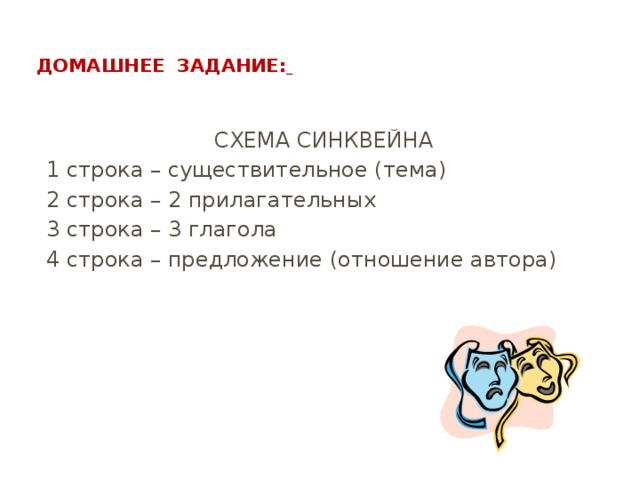 ДОМАШНЕЕ ЗАДАНИЕ:

СХЕМА СИНКВЕЙНА
1 строка – существительное (тема)
2 строка – 2 прилагательных
3 строка – 3 глагола
4 строка – предложение (отношение автора)